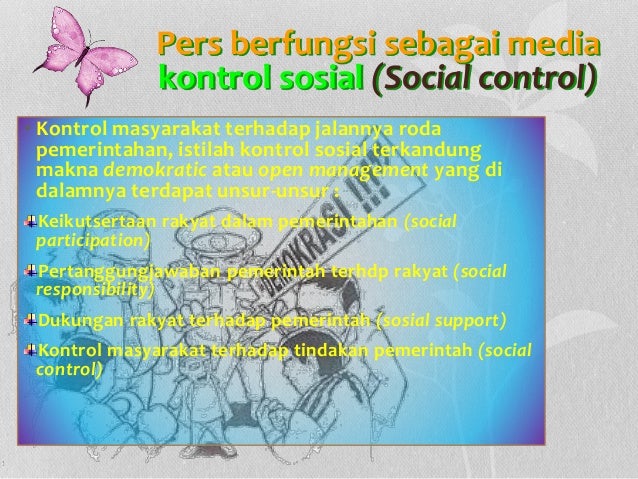 Pers berfungsi sebagai media kontrol sosial (Social control)

Kontrol masyarakat terhadap jalannya roda pemerintahan, istilah kontrol sosial terkandung makna demokratic atau open management yang di dalamnya terdapat unsur-unsur :

Keikutsertaan rakyat dalam pemerintahan (social participation)

Pertanggungjawaban pemerintah terhdp rakyat (social responsibility)

Dukungan rakyat terhadap pemerintah (sosial support)

Kontrol masyarakat terhadap tindakan pemerintah (social control)

DEMOKRASI !!!